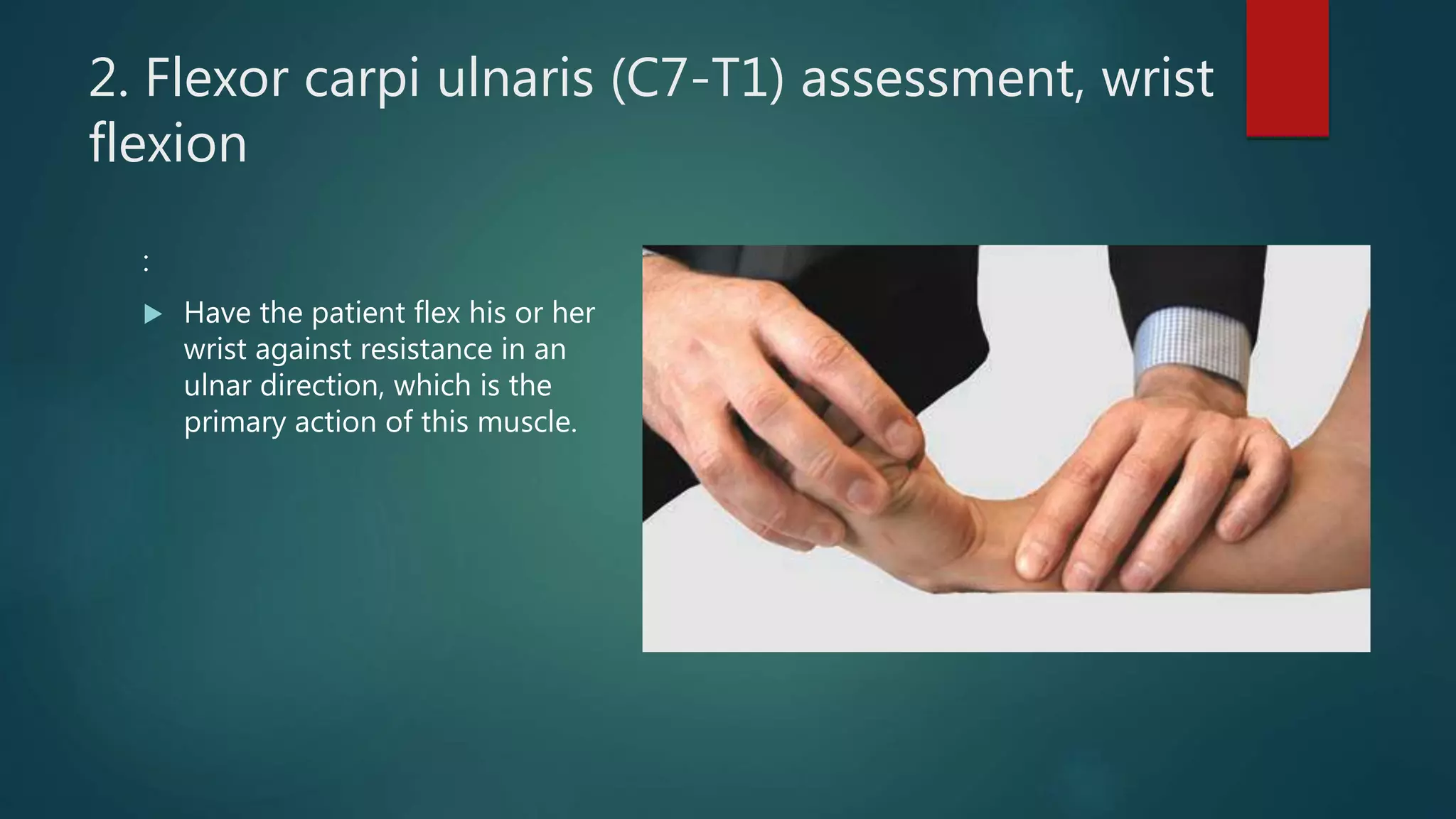 2. Flexor carpi ulnaris (C7-T1) assessment, wrist flexion

:

Have the patient flex his or her wrist against resistance in an ulnar direction, which is the primary action of this muscle.